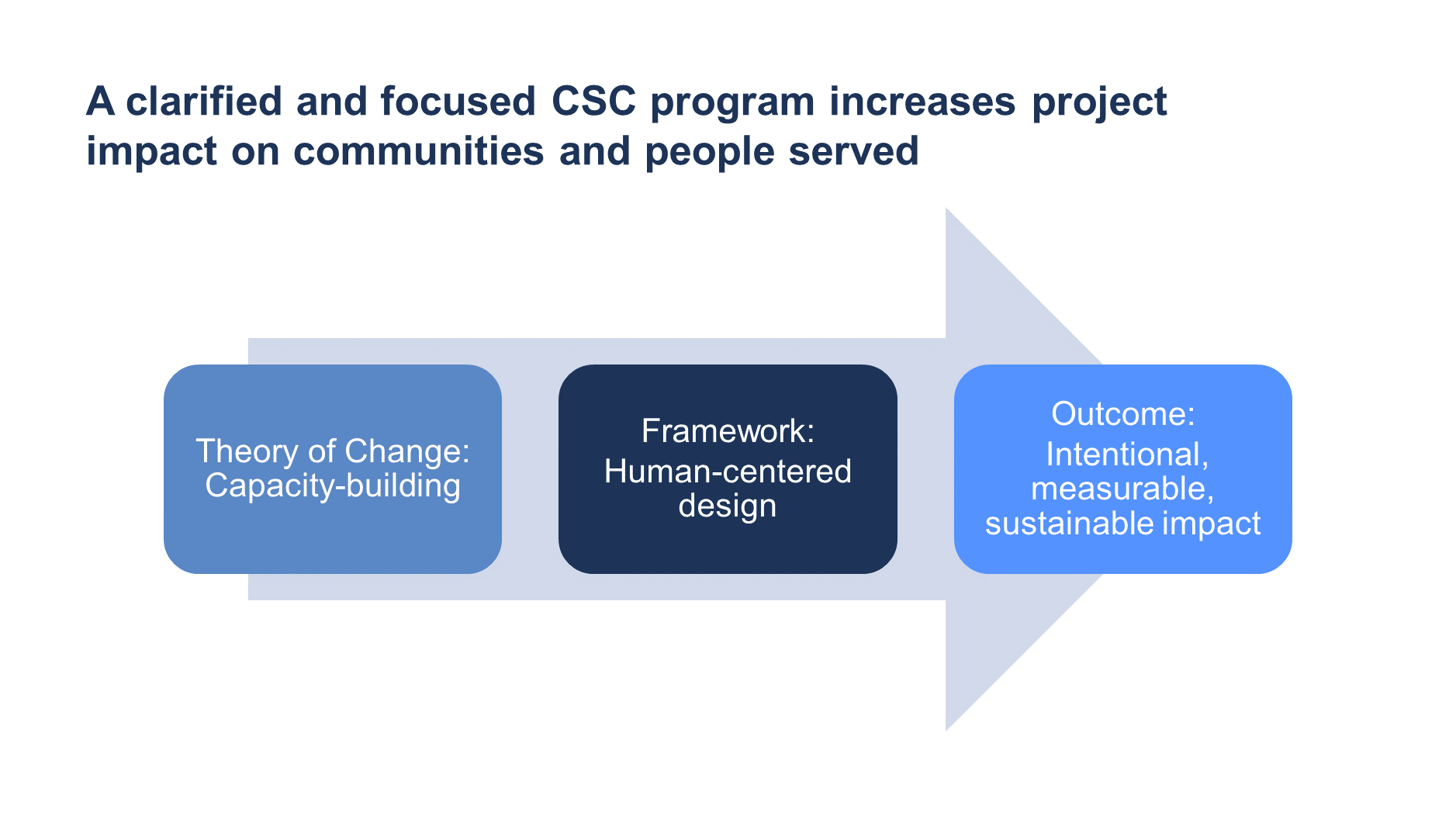 A clarified and focused CSC program increases project impact on communities and people served

Theory of Change: Capacity-building

Framework: Human-centered design

Outcome: Intentional, measurable, sustainable impact